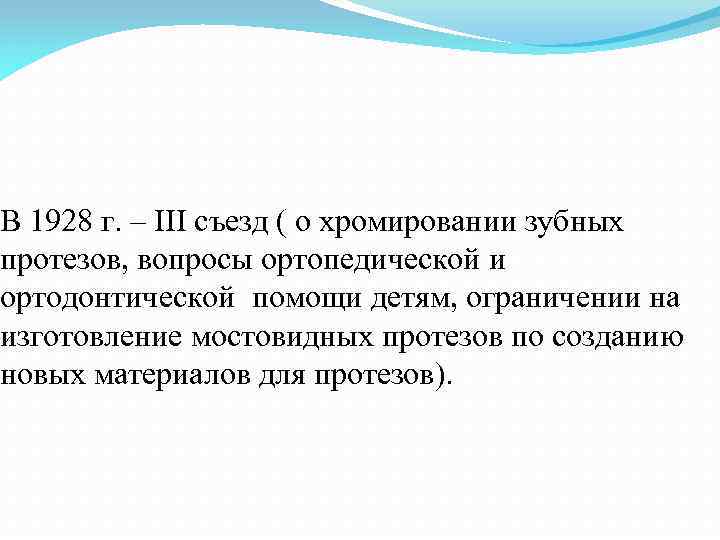 В 1928 г. – III съезд ( о хромировании зубных протезов, вопросы ортопедической и ортодонтической помощи детям, ограничении на изготовление мостовидных протезов по созданию новых материалов для протезов).